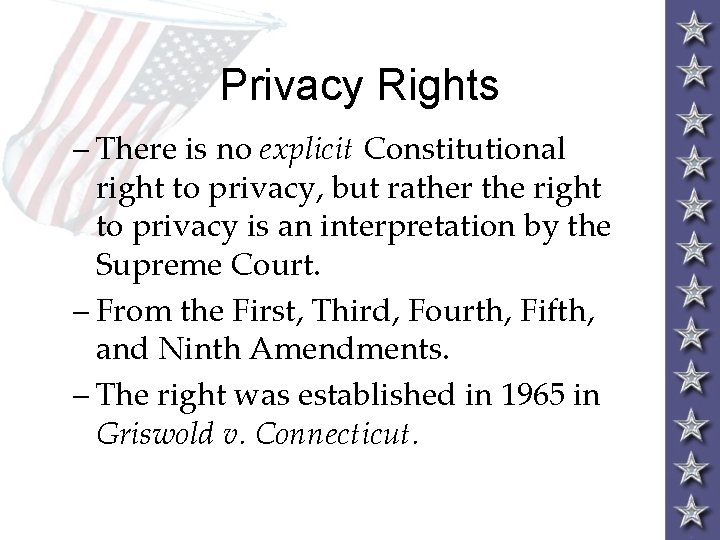 Privacy Rights

– There is no explicit Constitutional right to privacy, but rather the right to privacy is an interpretation by the Supreme Court.

– From the First, Third, Fourth, Fifth, and Ninth Amendments.

– The right was established in 1965 in Griswold v. Connecticut.